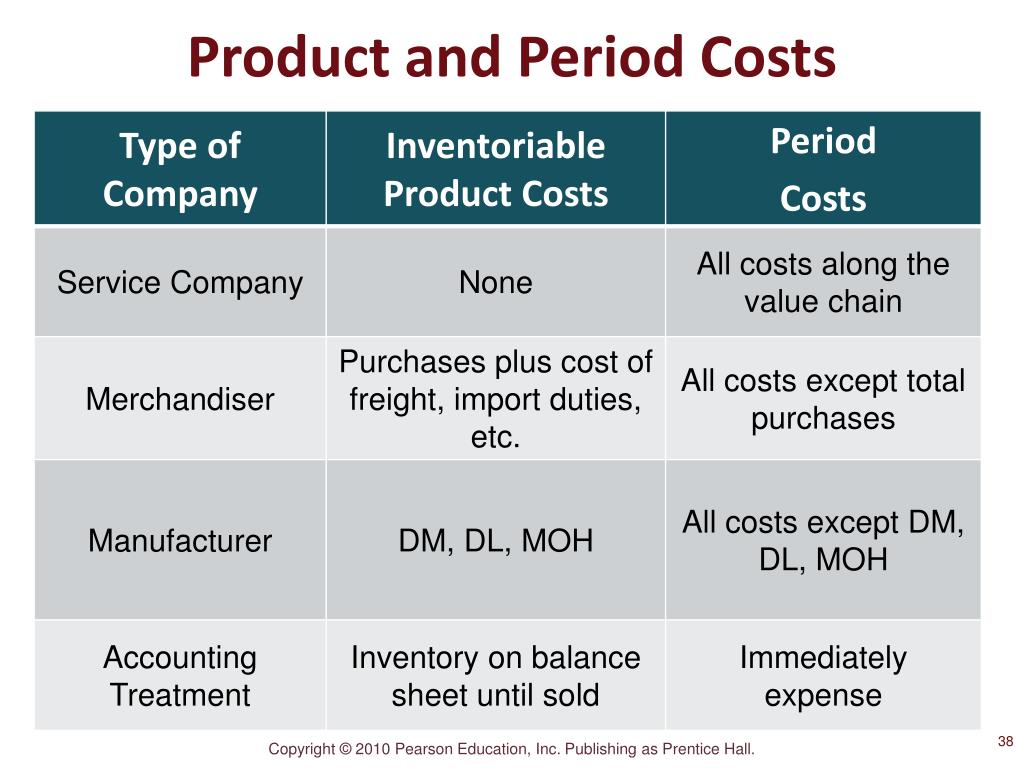 Product and Period Costs

| Type of Company | Inventoriable Product Costs | Period Costs |
|---|---|---|
| Service Company | None | All costs along the value chain |
| Merchandiser | Purchases plus cost of freight, import duties, etc. | All costs except total purchases |
| Manufacturer | DM, DL, MOH | All costs except DM, DL, MOH |
| Accounting Treatment | Inventory on balance sheet until sold | Immediately expense |

Copyright © 2010 Pearson Education, Inc. Publishing as Prentice Hall.

38